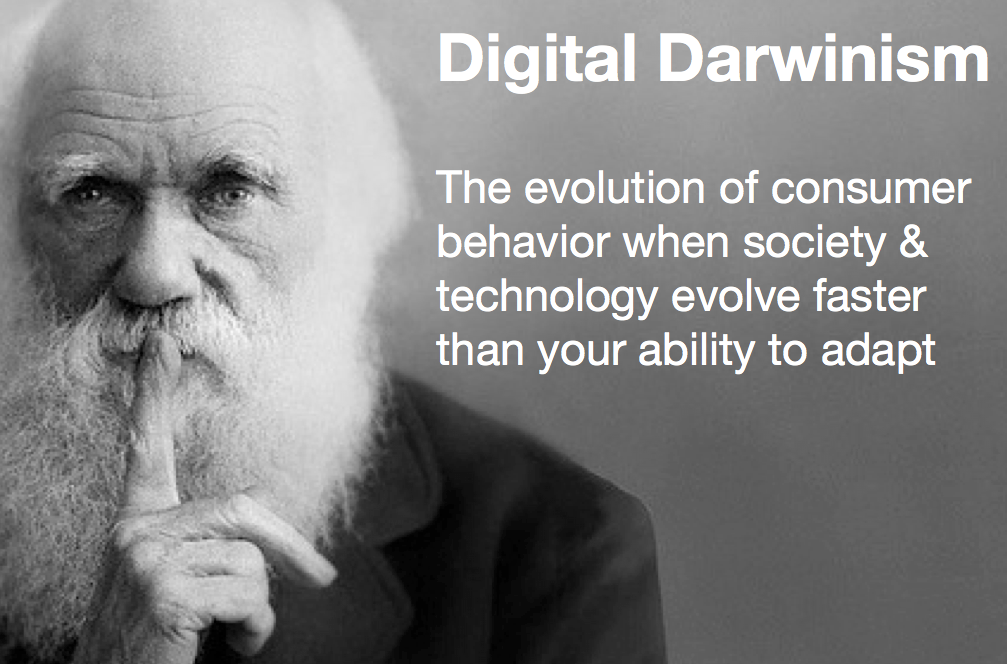 Digital Darwinism

The evolution of consumer behavior when society & technology evolve faster than your ability to adapt